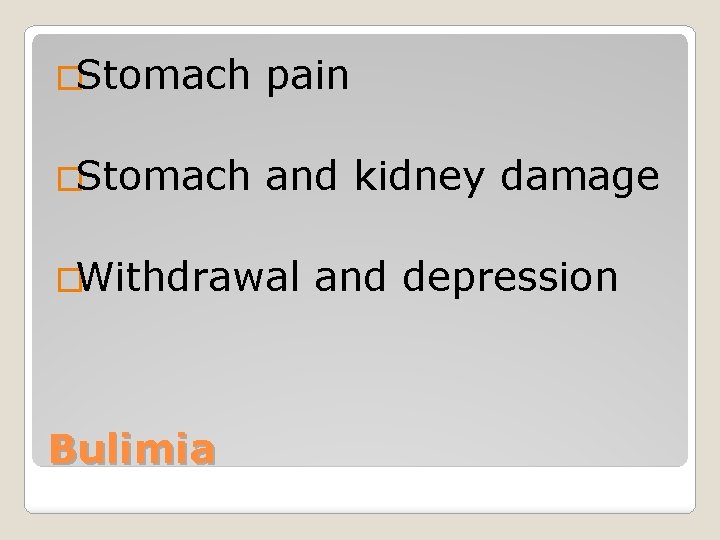 Stomach pain

Stomach and kidney damage

Withdrawal and depression

Bulimia